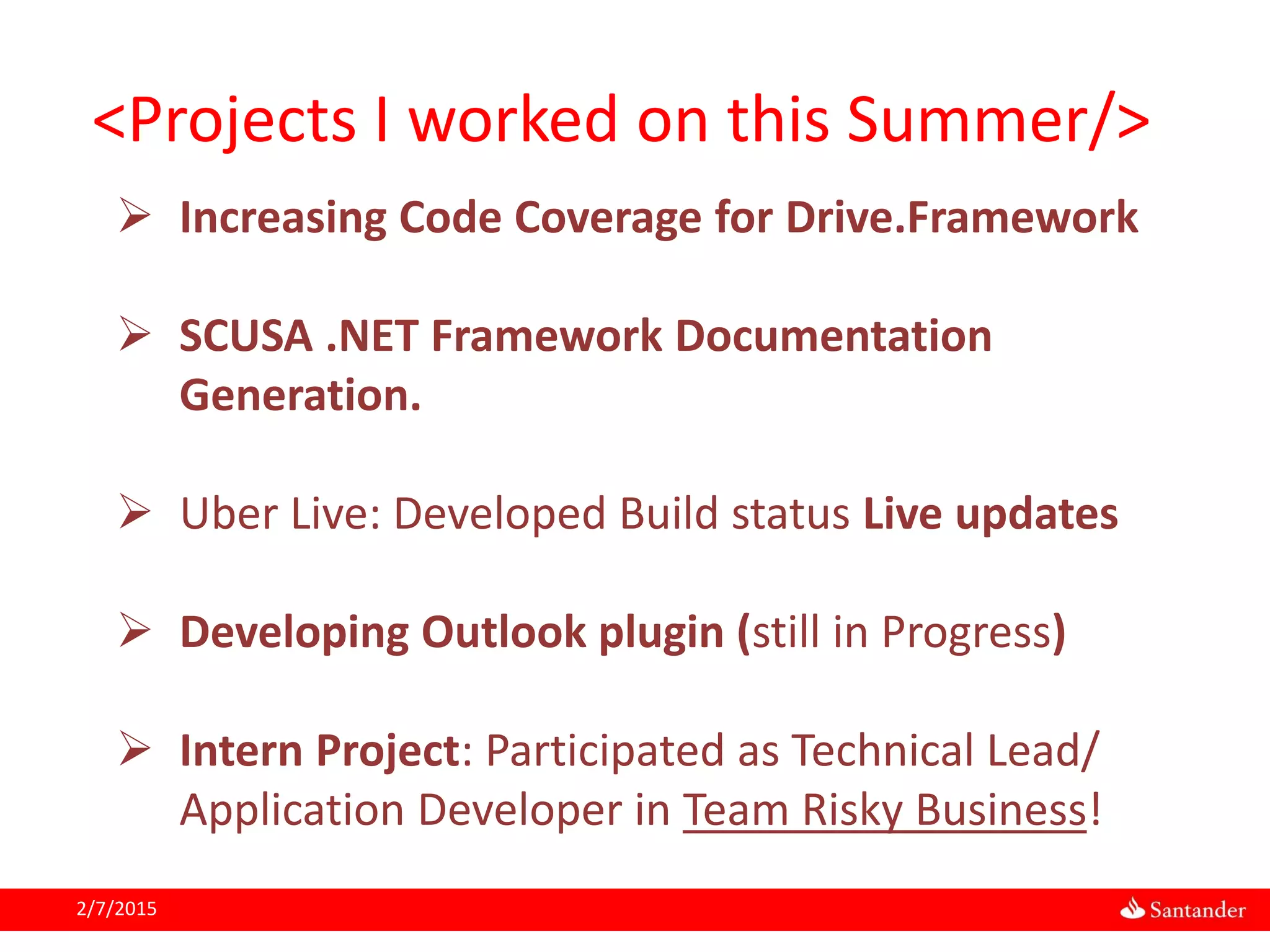 <Projects I worked on this Summer/>

➢ Increasing Code Coverage for Drive.Framework

➢ SCUSA .NET Framework Documentation Generation.

➢ Uber Live: Developed Build status Live updates

➢ Developing Outlook plugin (still in Progress)

➢ Intern Project: Participated as Technical Lead/ Application Developer in Team Risky Business!

2/7/2015

Santander